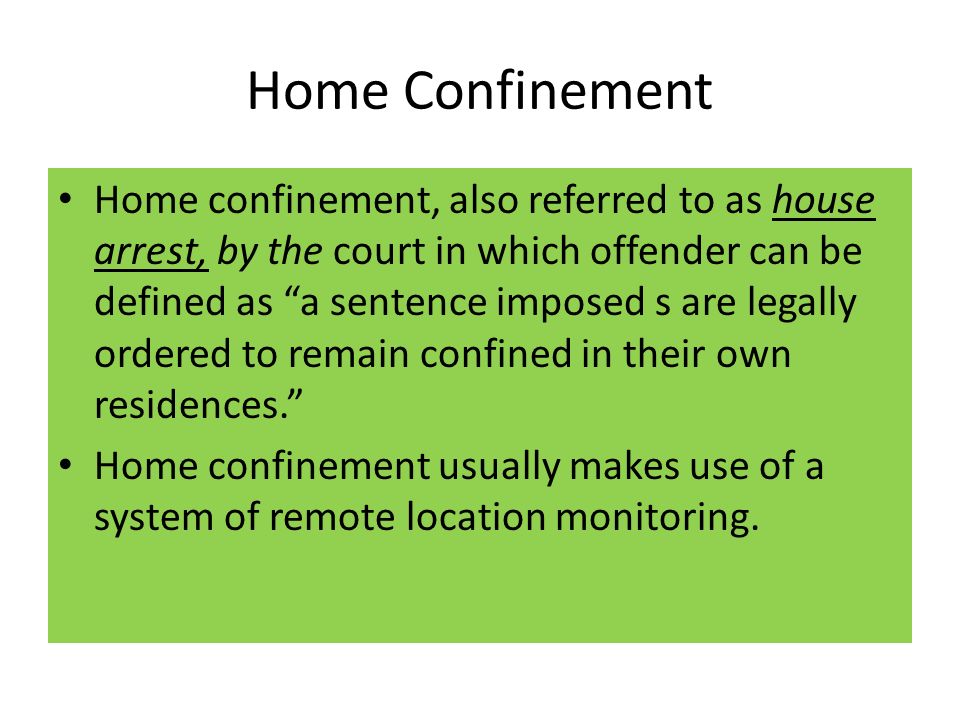 Home Confinement

• Home confinement, also referred to as house arrest, by the court in which offender can be defined as “a sentence imposed s are legally ordered to remain confined in their own residences.”

• Home confinement usually makes use of a system of remote location monitoring.